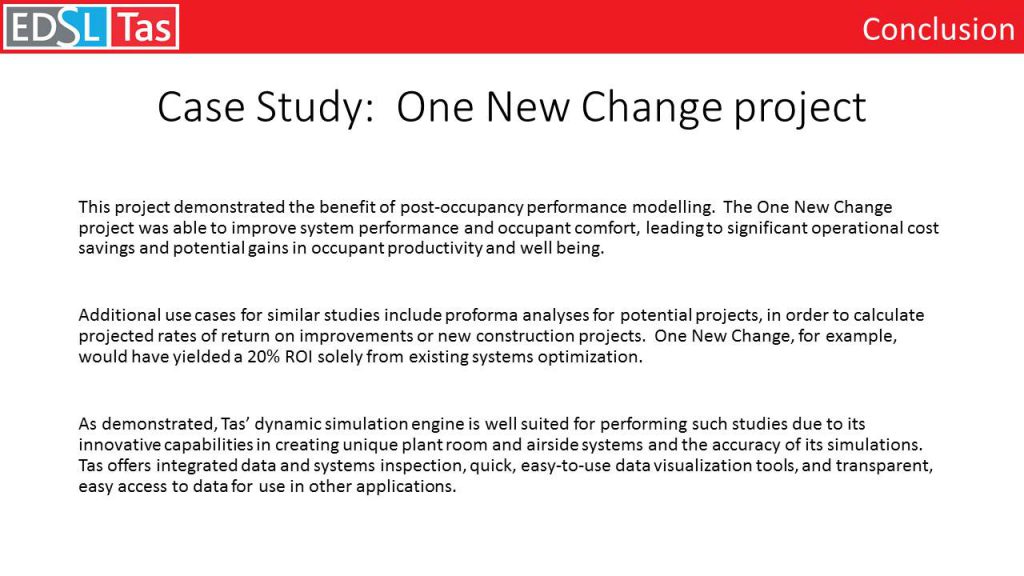 EDSL Tas

Conclusion

Case Study: One New Change project

This project demonstrated the benefit of post-occupancy performance modelling. The One New Change project was able to improve system performance and occupant comfort, leading to significant operational cost savings and potential gains in occupant productivity and well being.

Additional use cases for similar studies include proforma analyses for potential projects, in order to calculate projected rates of return on improvements or new construction projects. One New Change, for example, would have yielded a 20% ROI solely from existing systems optimization.

As demonstrated, Tas' dynamic simulation engine is well suited for performing such studies due to its innovative capabilities in creating unique plant room and airside systems and the accuracy of its simulations. Tas offers integrated data and systems inspection, quick, easy-to-use data visualization tools, and transparent, easy access to data for use in other applications.